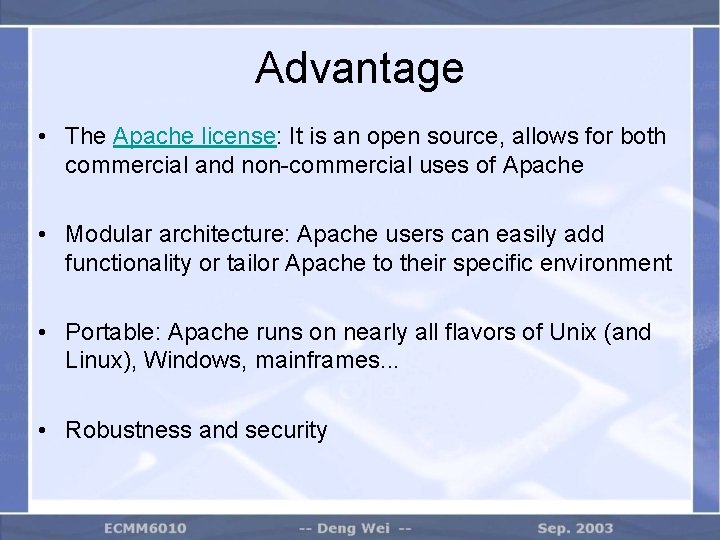 Advantage

• The Apache license: It is an open source, allows for both commercial and non-commercial uses of Apache

• Modular architecture: Apache users can easily add functionality or tailor Apache to their specific environment

• Portable: Apache runs on nearly all flavors of Unix (and Linux), Windows, mainframes...

• Robustness and security

ECMM6010 -- Deng Wei -- Sep. 2003